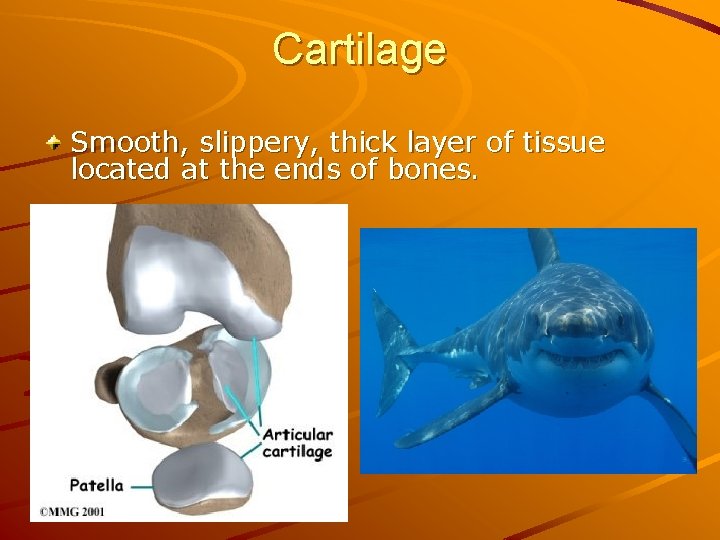 Cartilage

Smooth, slippery, thick layer of tissue located at the ends of bones.

Articular cartilage

Patella

©MMG 2001